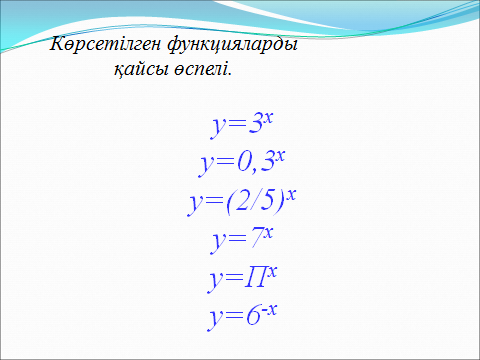 Көрсетілген функцияларды қайсы өспелі.

$y=3^x$
$y=0,3^x$
$y=(2/5)^x$
$y=7^x$
$y=П^x$
$y=6^{-x}$